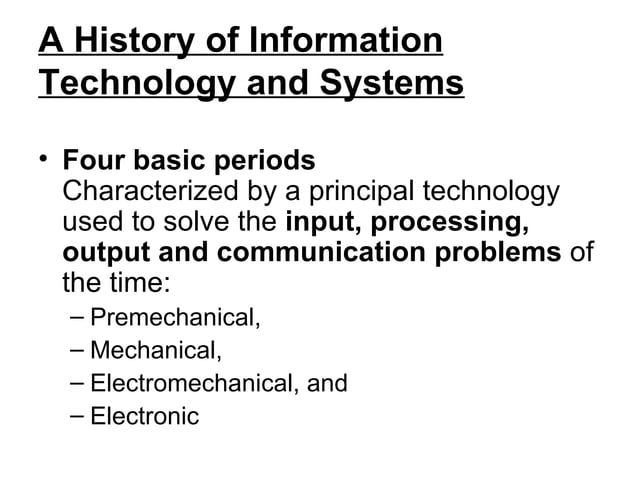 A History of Information Technology and Systems

• Four basic periods
Characterized by a principal technology used to solve the input, processing, output and communication problems of the time:
– Premechanical,
– Mechanical,
– Electromechanical, and
– Electronic